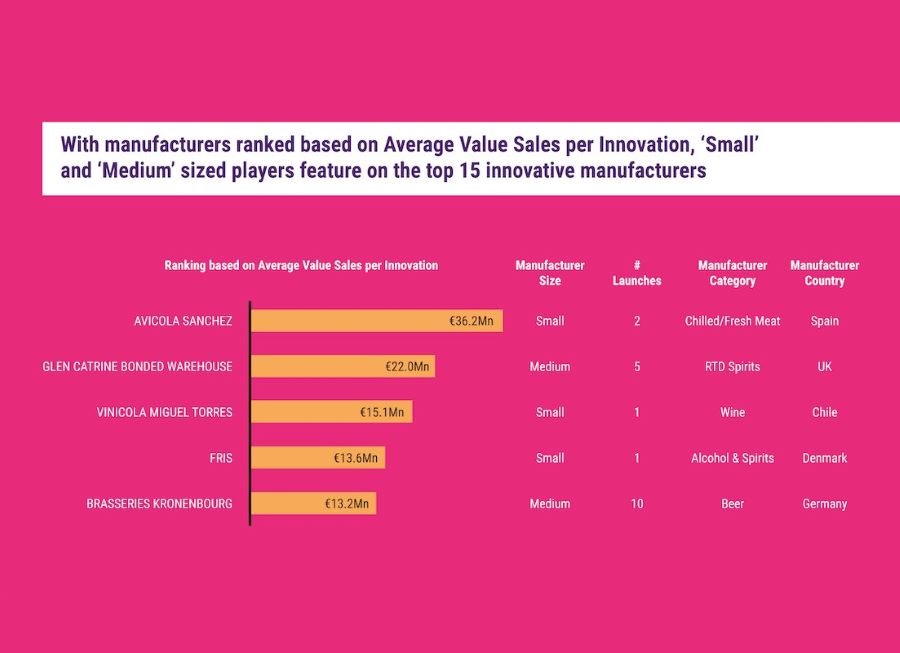 With manufacturers ranked based on Average Value Sales per Innovation, 'Small' and 'Medium' sized players feature on the top 15 innovative manufacturers

| Ranking based on Average Value Sales per Innovation | | Manufacturer Size | # Launches | Manufacturer Category | Manufacturer Country |
|---|---|---|---|---|---|
| AVICOLA SANCHEZ | €36.2Mn | Small | 2 | Chilled/Fresh Meat | Spain |
| GLEN CATRINE BONDED WAREHOUSE | €22.0Mn | Medium | 5 | RTD Spirits | UK |
| VINICOLA MIGUEL TORRES | €15.1Mn | Small | 1 | Wine | Chile |
| FRIS | €13.6Mn | Small | 1 | Alcohol & Spirits | Denmark |
| BRASSERIES KRONENBOURG | €13.2Mn | Medium | 10 | Beer | Germany |